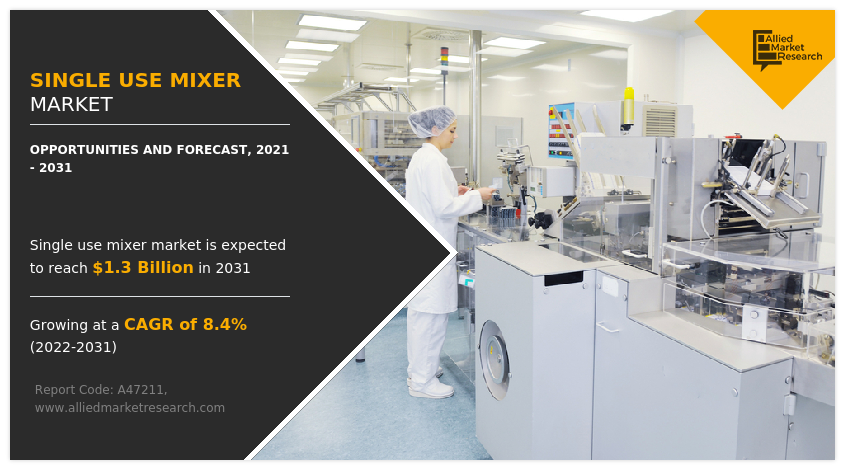 SINGLE USE MIXER
MARKET

OPPORTUNITIES AND FORECAST, 2021 - 2031

Single use mixer market is expected to reach $1.3 Billion in 2031

Growing at a CAGR of 8.4% (2022-2031)

Report Code: A47211,
www.alliedmarketresearch.com

Allied Market Research